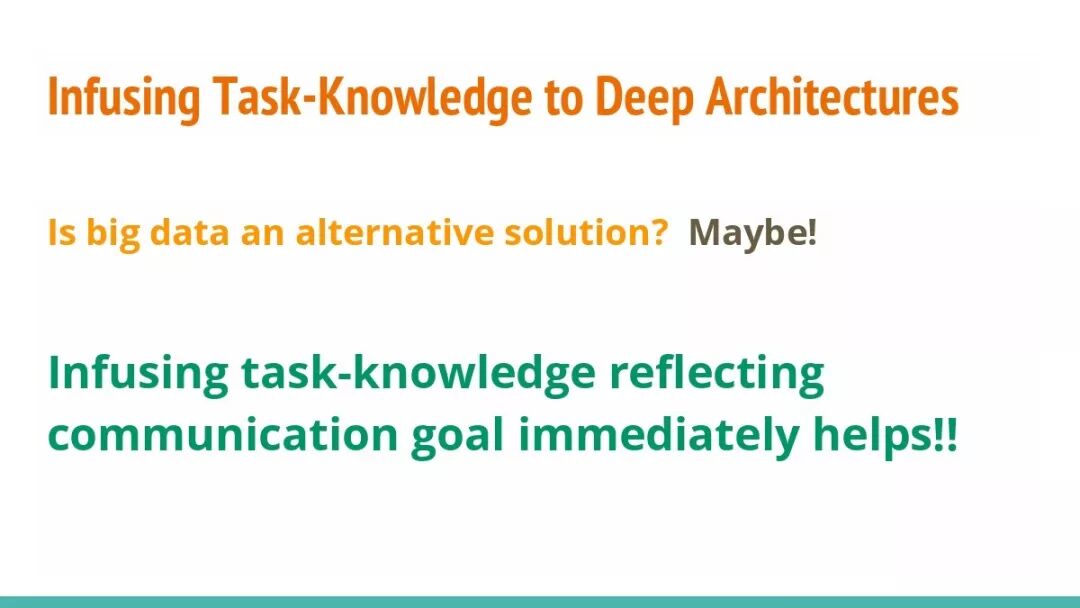 Infusing Task-Knowledge to Deep Architectures

Is big data an alternative solution? Maybe!

Infusing task-knowledge reflecting communication goal immediately helps!!